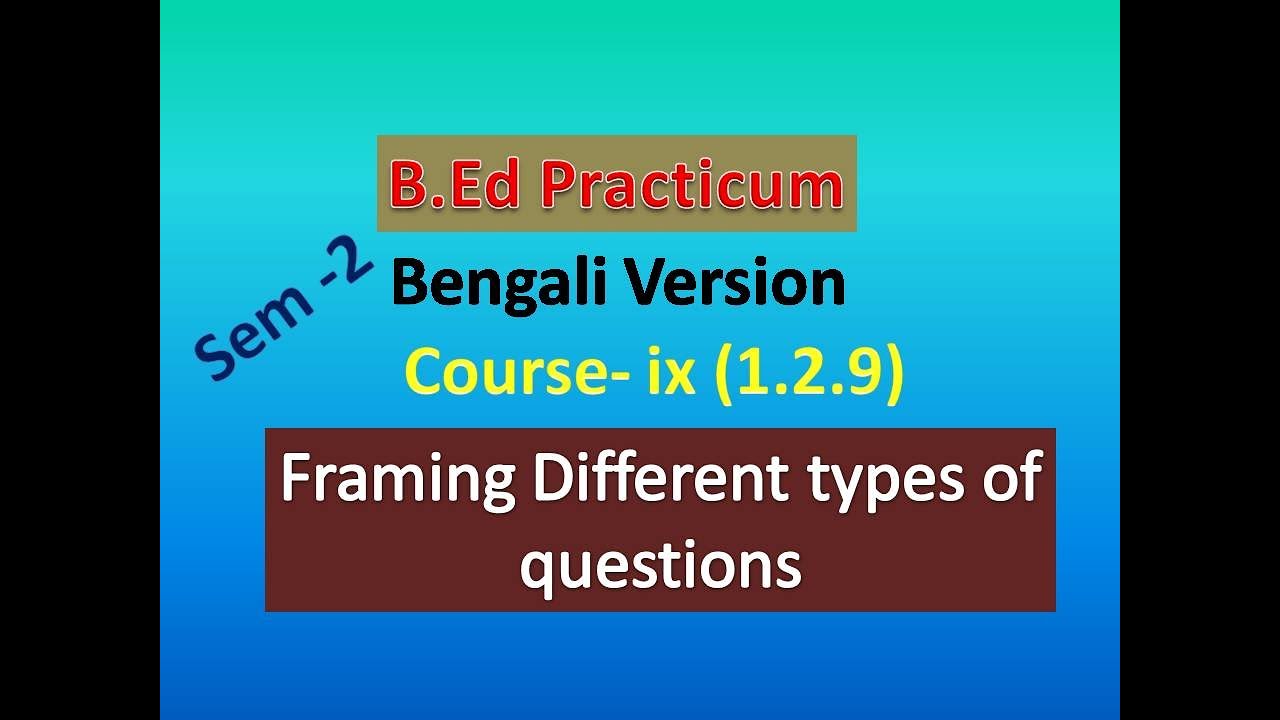 B.Ed Practicum

Sem -2

Bengali Version

Course- ix (1.2.9)

Framing Different types of questions